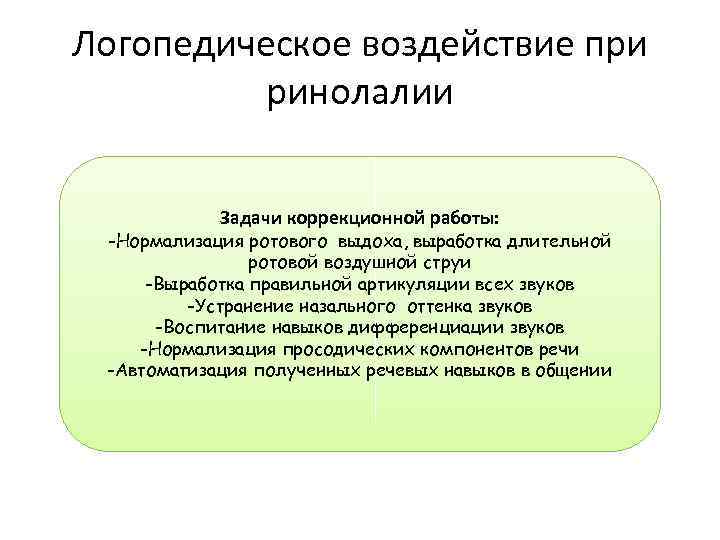 Логопедическое воздействие при ринолалии

Задачи коррекционной работы:
-Нормализация ротового выдоха, выработка длительной ротовой воздушной струи
-Выработка правильной артикуляции всех звуков
-Устранение назального оттенка звуков
-Воспитание навыков дифференциации звуков
-Нормализация просодических компонентов речи
-Автоматизация полученных речевых навыков в общении